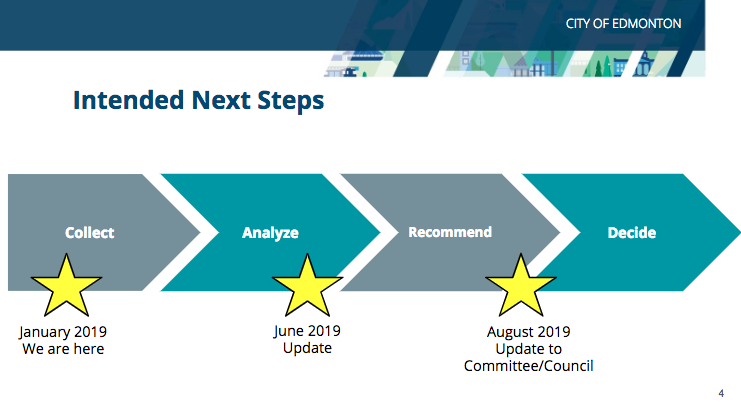 CITY OF EDMONTON

Intended Next Steps

Collect

Analyze

Recommend

Decide

January 2019
We are here

June 2019
Update

August 2019
Update to
Committee/Council

4